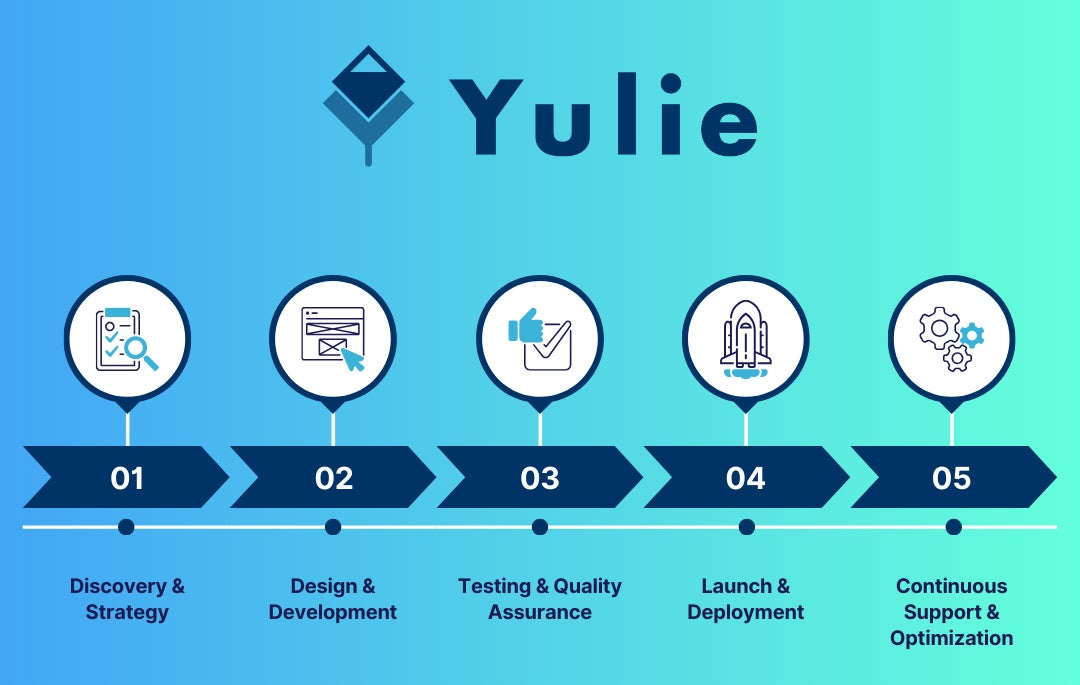 Yulie

01

02

03

04

05

Discovery & Strategy

Design & Development

Testing & Quality Assurance

Launch & Deployment

Continuous Support & Optimization